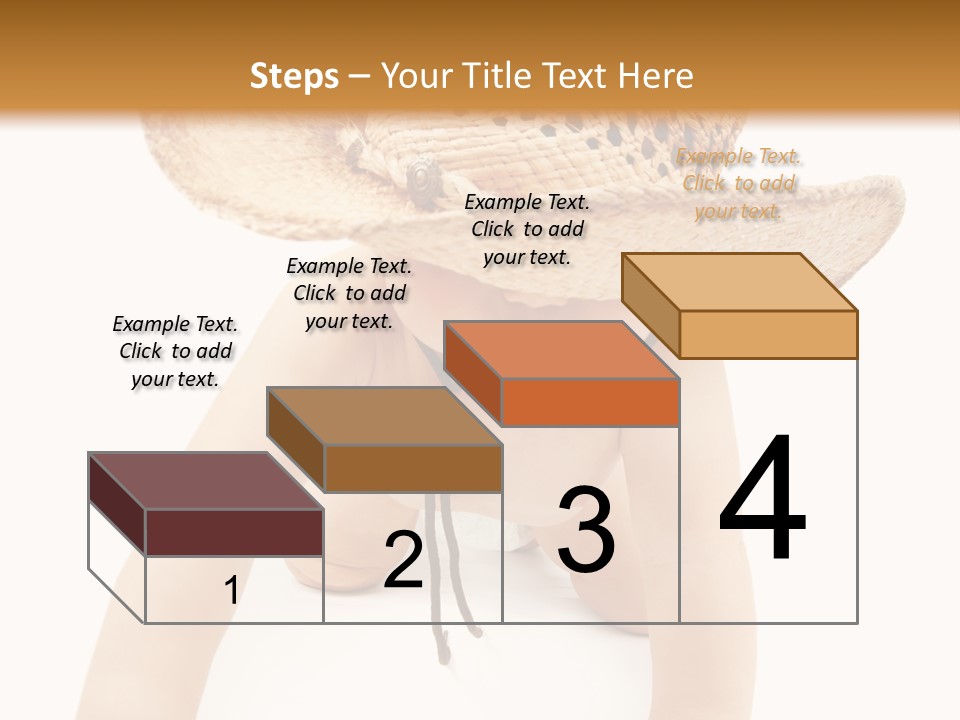 Steps – Your Title Text Here

Example Text. Click to add your text.

Example Text. Click to add your text.

Example Text. Click to add your text.

Example Text. Click to add your text.

1

2

3

4